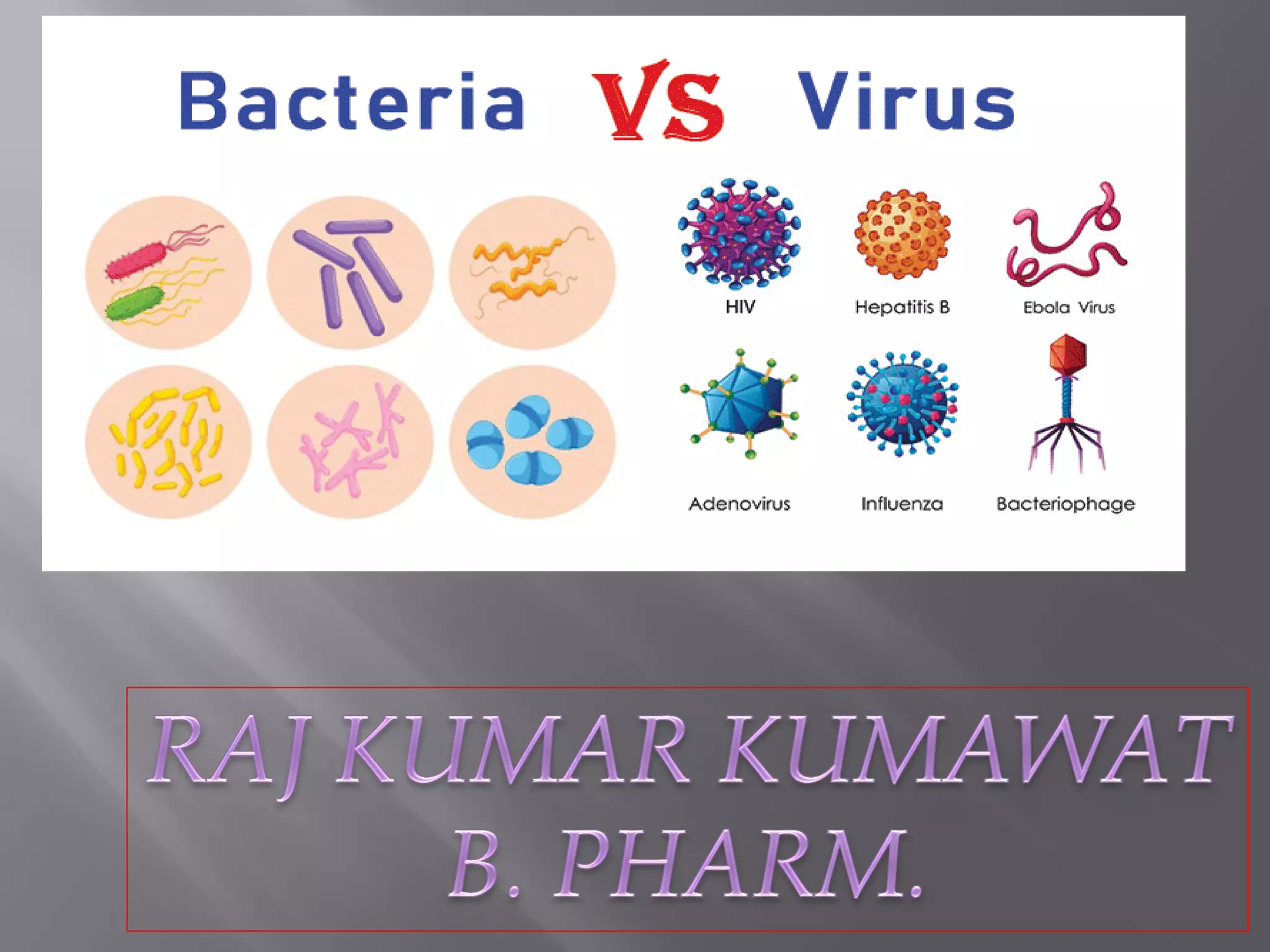 Bacteria VS Virus

HIV
Hepatitis B
Ebola Virus
Adenovirus
Influenza
Bacteriophage

RAJ KUMAR KUMAWAT
B. PHARM.